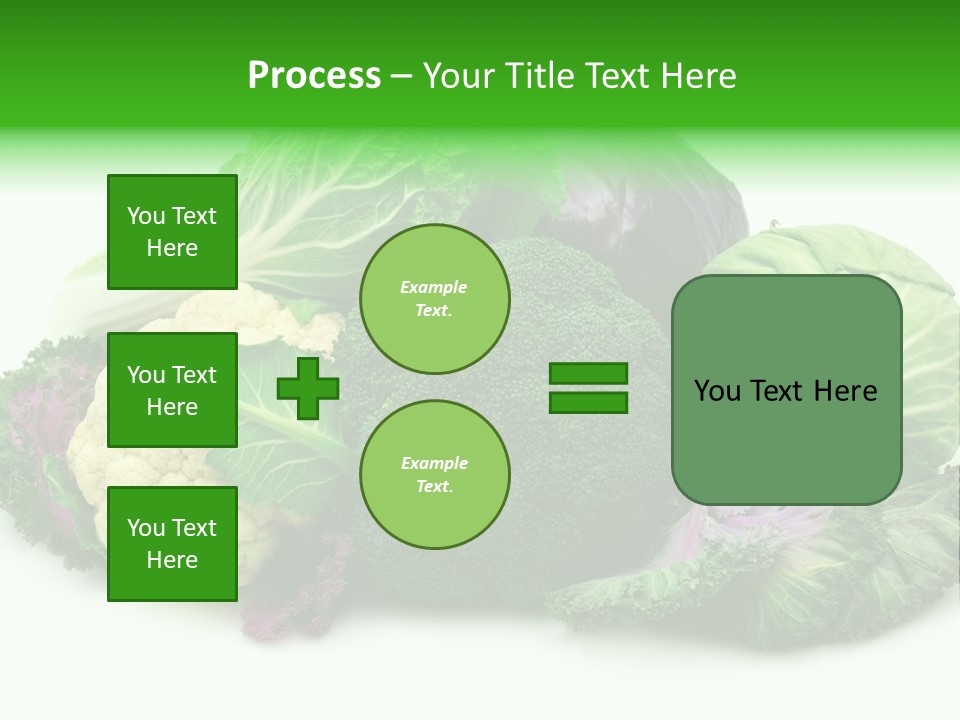 Process – Your Title Text Here

You Text Here

You Text Here

You Text Here

Example Text.

Example Text.

You Text Here